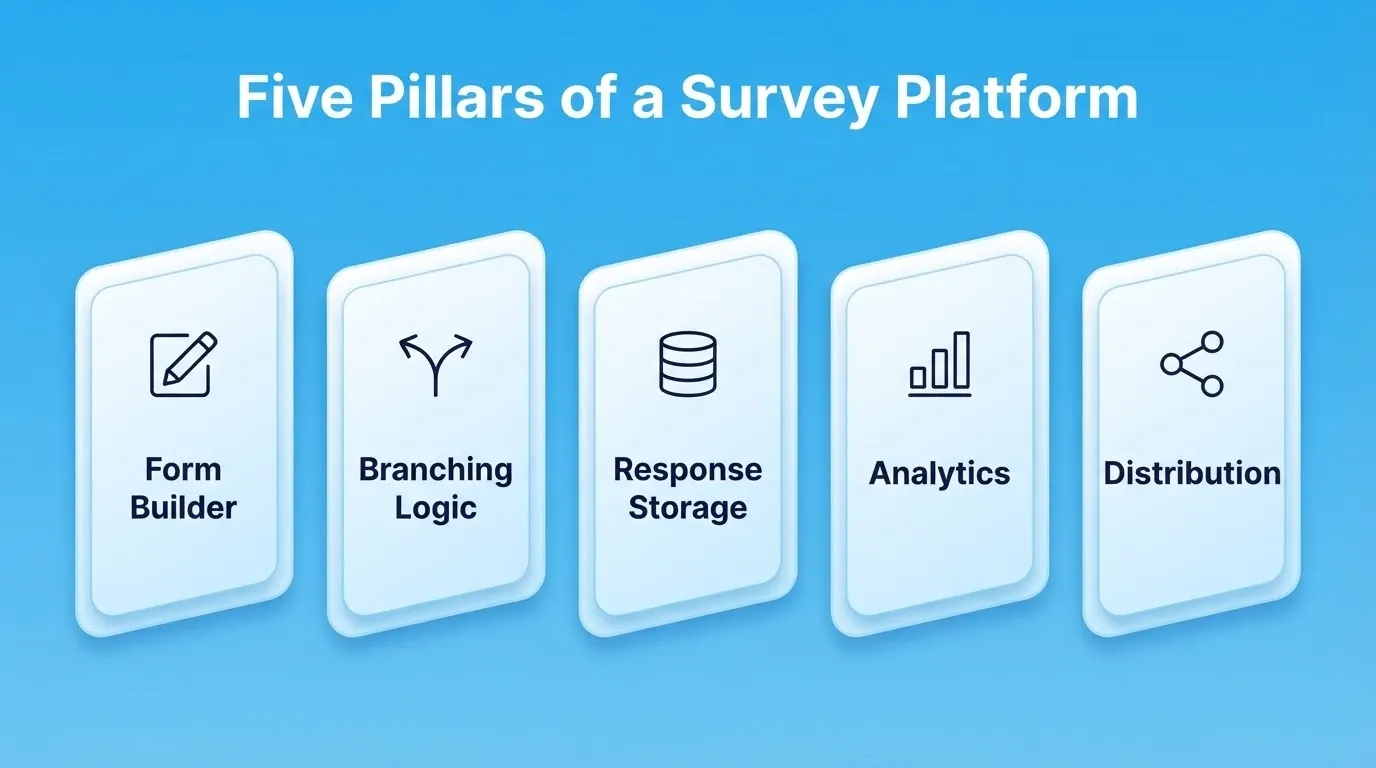 Five Pillars of a Survey Platform

Form Builder

Branching Logic

Response Storage

Analytics

Distribution